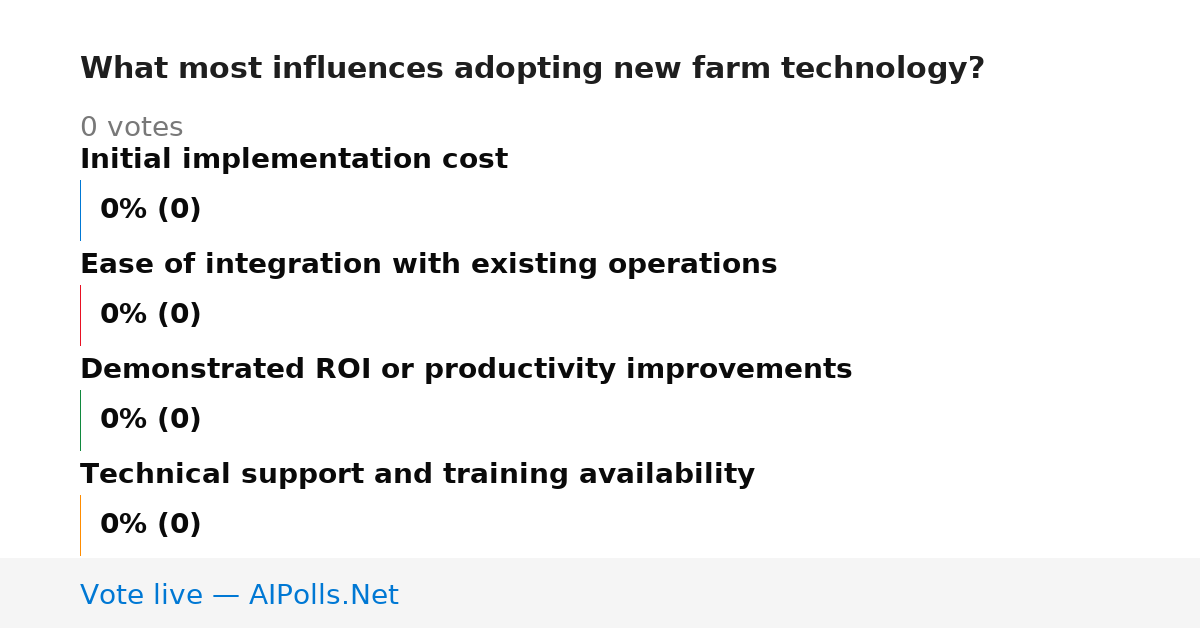 What most influences adopting new farm technology?

0 votes

Initial implementation cost

0% (0)

Ease of integration with existing operations

0% (0)

Demonstrated ROI or productivity improvements

0% (0)

Technical support and training availability

0% (0)

Vote live — AIPolls.Net